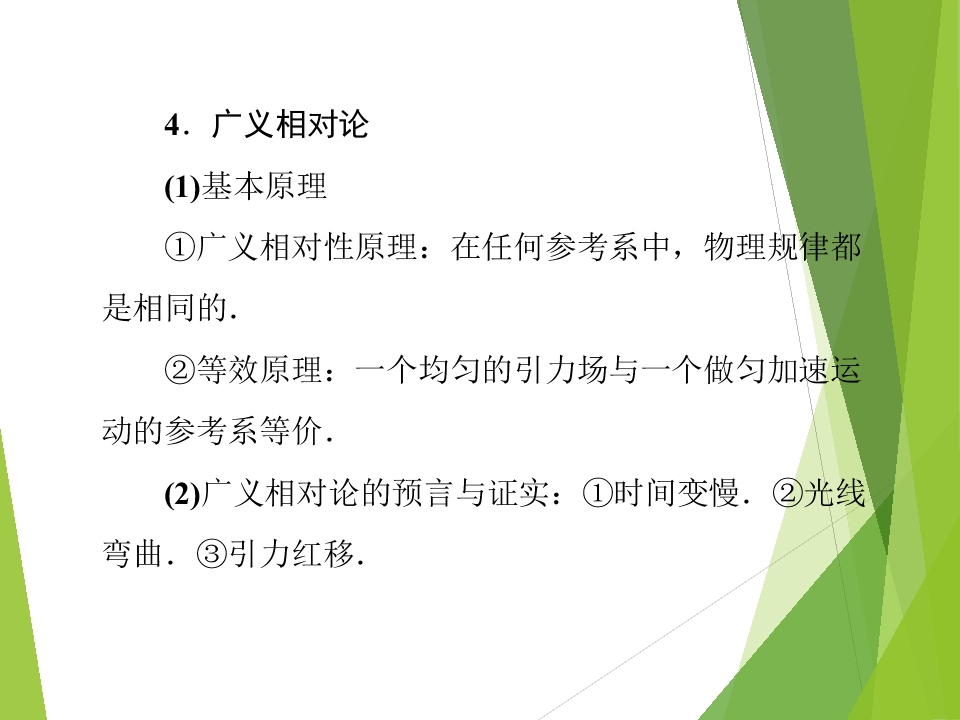 4．广义相对论

(1)基本原理

①广义相对性原理：在任何参考系中，物理规律都是相同的．

②等效原理：一个均匀的引力场与一个做匀加速运动的参考系等价．

(2)广义相对论的预言与证实：①时间变慢．②光线弯曲．③引力红移．